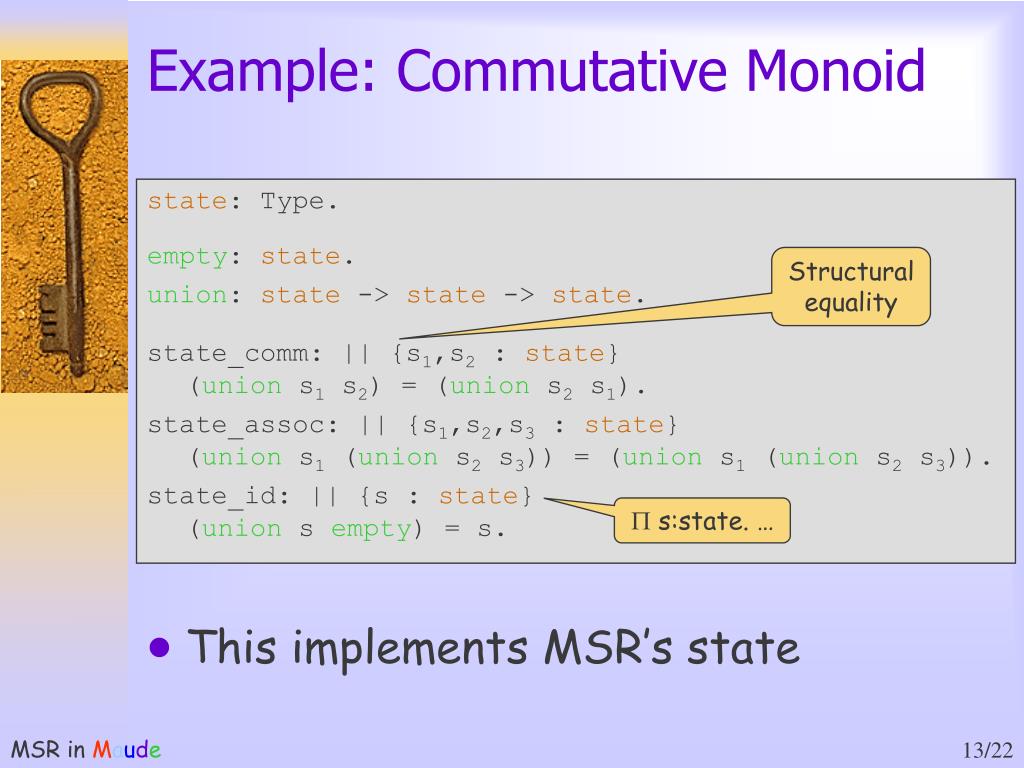 Example: Commutative Monoid

state: Type.

empty: state.
union: state -> state -> state.

Structural equality

state_comm: || {$s_1$,$s_2$ : state}
(union $s_1$ $s_2$) = (union $s_2$ $s_1$).
state_assoc: || {$s_1$,$s_2$,$s_3$ : state}
(union $s_1$ (union $s_2$ $s_3$)) = (union $s_1$ (union $s_2$ $s_3$)).
state_id: || {s : state}
(union s empty) = s.

$\Pi$ s:state. …

• This implements MSR's state

MSR in Maude

13/22